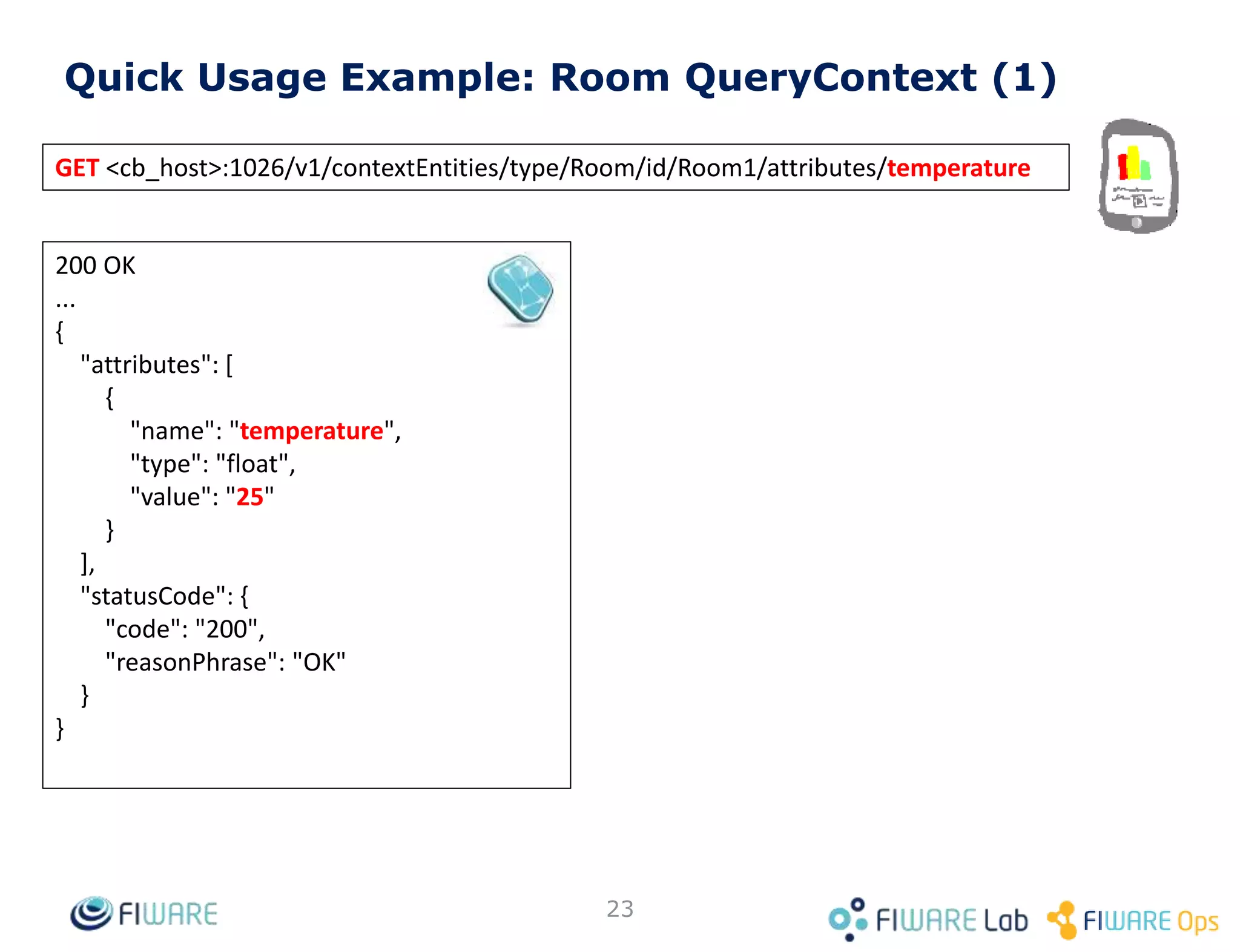 Quick Usage Example: Room QueryContext (1)

GET <cb_host>:1026/v1/contextEntities/type/Room/id/Room1/attributes/temperature

200 OK
...
{
"attributes": [
{
"name": "temperature",
"type": "float",
"value": "25"
}
],
"statusCode": {
"code": "200",
"reasonPhrase": "OK"
}
}

FIWARE

23

FIWARE Lab

FIWARE Ops